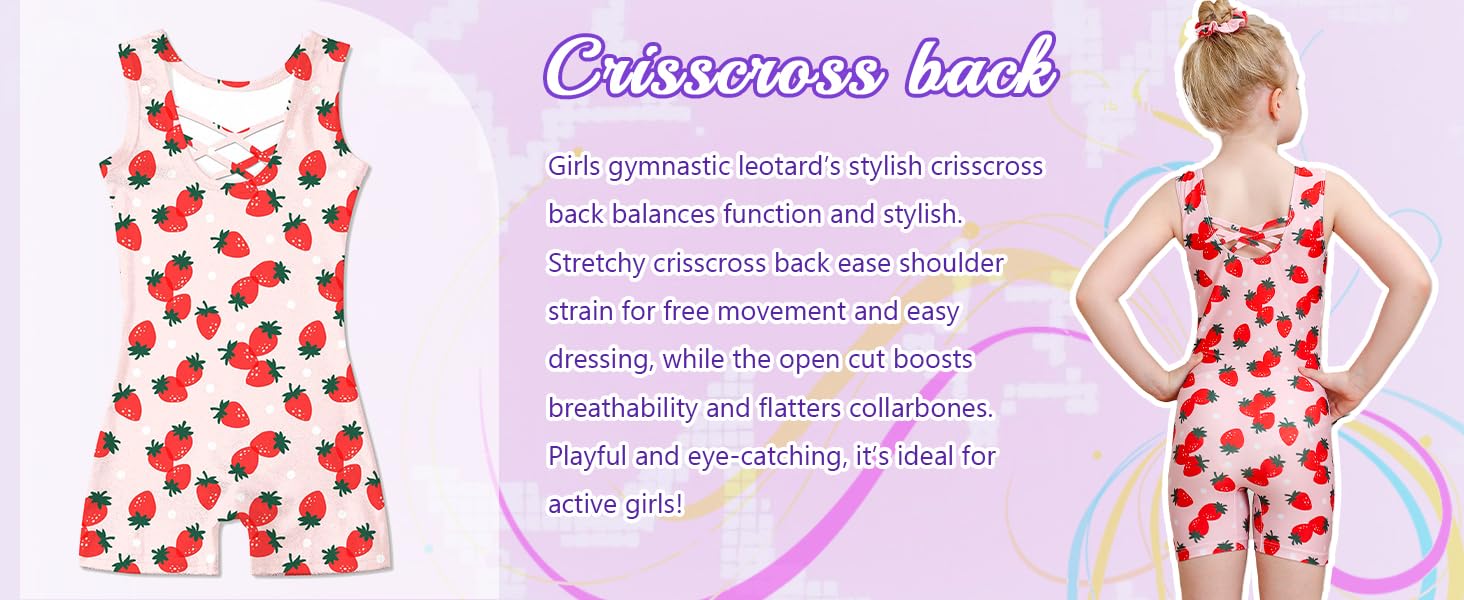 Crisscross back

Girls gymnastic leotard's stylish crisscross back balances function and stylish. Stretchy crisscross back ease shoulder strain for free movement and easy dressing, while the open cut boosts breathability and flatters collarbones. Playful and eye-catching, it's ideal for active girls!